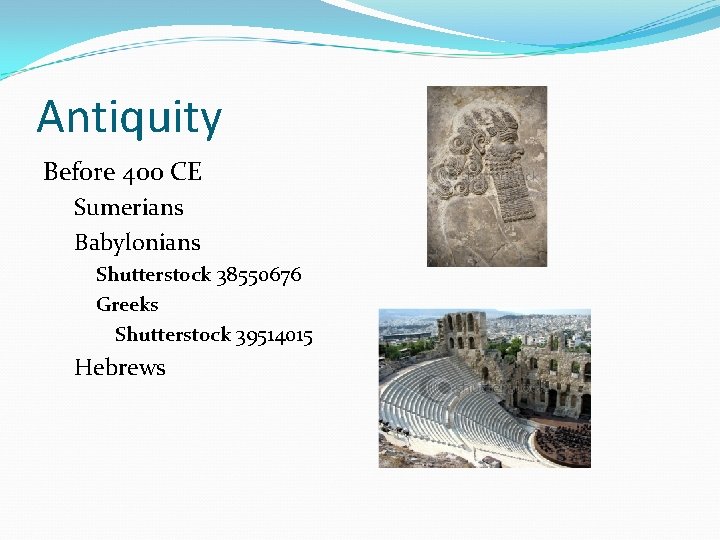 Antiquity

Before 400 CE

Sumerians

Babylonians

Shutterstock 38550676

Greeks

Shutterstock 39514015

Hebrews